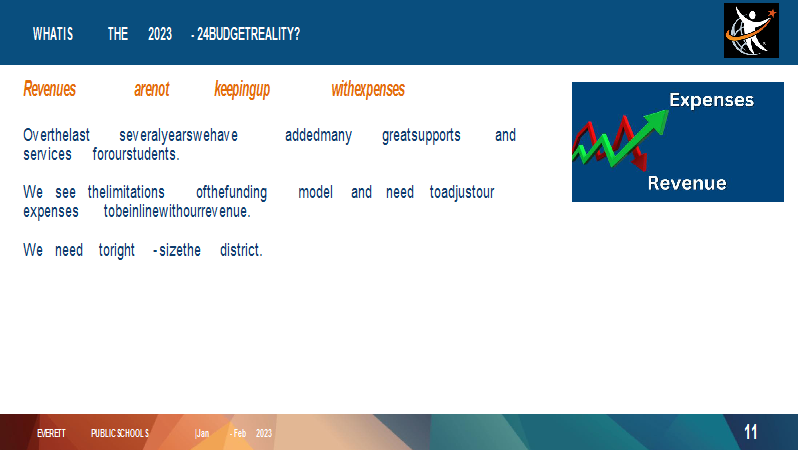 WHATIS THE 2023 - 24BUDGETREALITY?

Revenues arenot keepingup withexpenses

Overthelast severalyearswehave addedmany greatsupports and services forourstudents.

We see thelimitations ofthefunding model and need toadjustour expenses tobeinlinewithourrevenue.

We need toright - sizethe district.

Expenses

Revenue

EVERETT PUBLIC SCHOOLS |Jan - Feb 2023

11